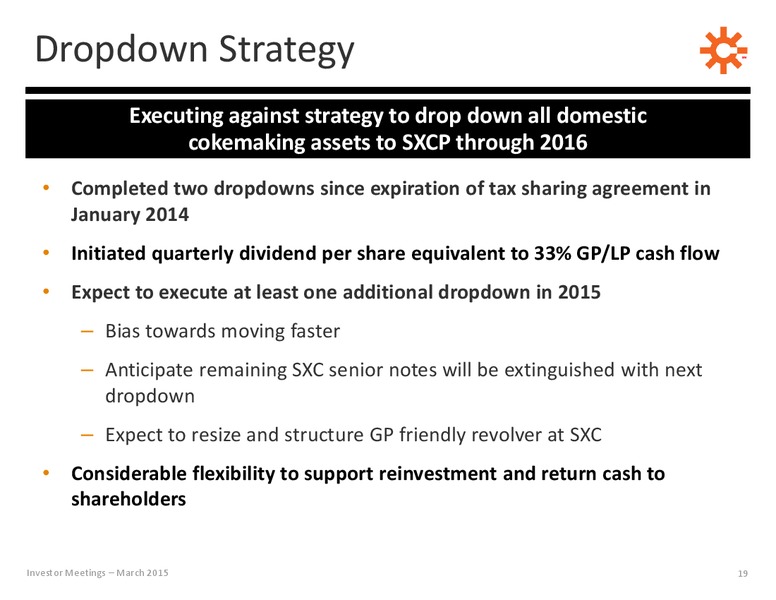 Dropdown Strategy

Executing against strategy to drop down all domestic cokemaking assets to SXCP through 2016

• Completed two dropdowns since expiration of tax sharing agreement in January 2014

• Initiated quarterly dividend per share equivalent to 33% GP/LP cash flow

• Expect to execute at least one additional dropdown in 2015

– Bias towards moving faster

– Anticipate remaining SXC senior notes will be extinguished with next dropdown

– Expect to resize and structure GP friendly revolver at SXC

• Considerable flexibility to support reinvestment and return cash to shareholders

Investor Meetings – March 2015

19